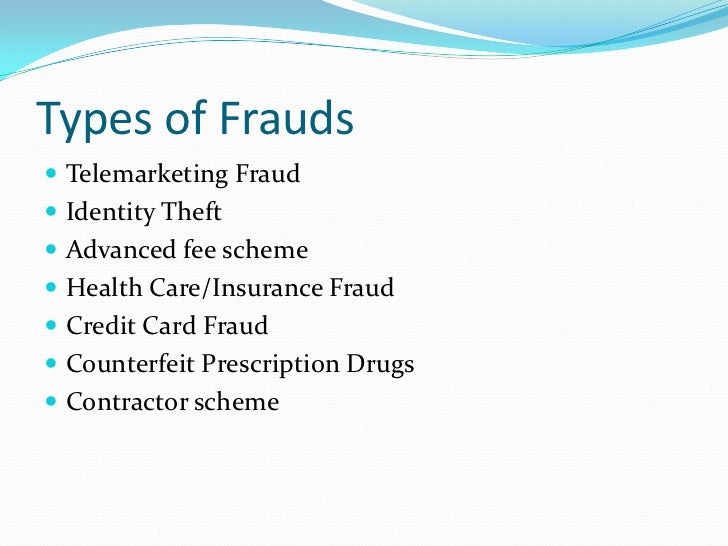 Types of Frauds

- Telemarketing Fraud
- Identity Theft
- Advanced fee scheme
- Health Care/Insurance Fraud
- Credit Card Fraud
- Counterfeit Prescription Drugs
- Contractor scheme